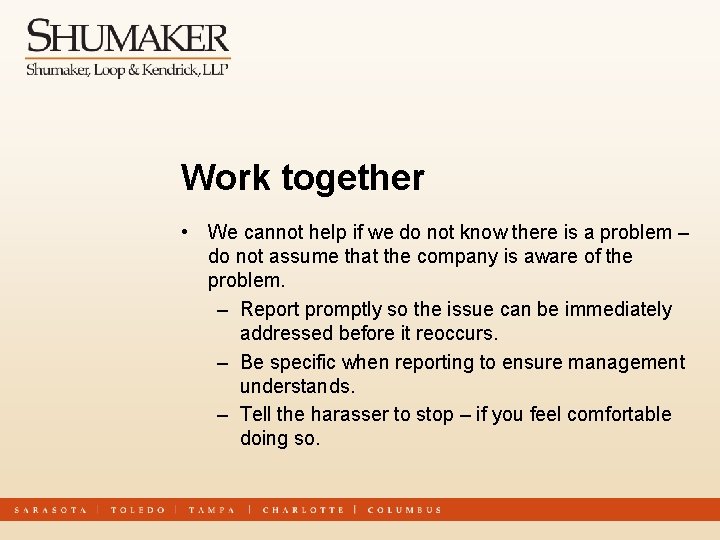 SHUMAKER
Shumaker, Loop & Kendrick, LLP

Work together

• We cannot help if we do not know there is a problem – do not assume that the company is aware of the problem.
– Report promptly so the issue can be immediately addressed before it reoccurs.
– Be specific when reporting to ensure management understands.
– Tell the harasser to stop – if you feel comfortable doing so.

SARASOTA | TOLEDO | TAMPA | CHARLOTTE | COLUMBUS